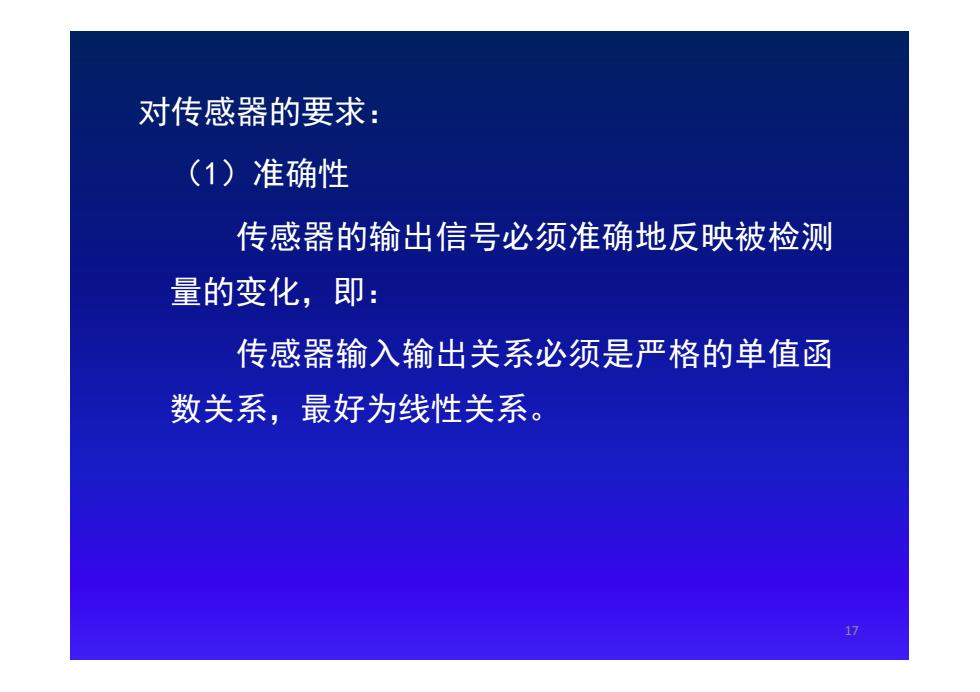 对传感器的要求：

（1）准确性

传感器的输出信号必须准确地反映被检测量的变化，即：

传感器输入输出关系必须是严格的单值函数关系，最好为线性关系。

17